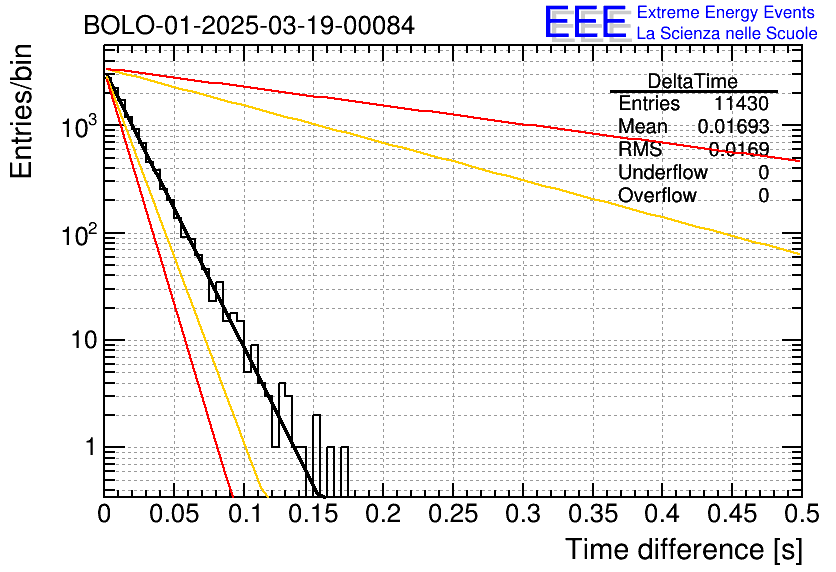 BOLO-01-2025-03-19-00084

EEE Extreme Energy Events
La Scienza nelle Scuole

| DeltaTime | |
|---|---|
| Entries | 11430 |
| Mean | 0.01693 |
| RMS | 0.0169 |
| Underflow | 0 |
| Overflow | 0 |

Entries/bin

$10^3$

$10^2$

10

1

0 0.05 0.1 0.15 0.2 0.25 0.3 0.35 0.4 0.45 0.5

Time difference [s]